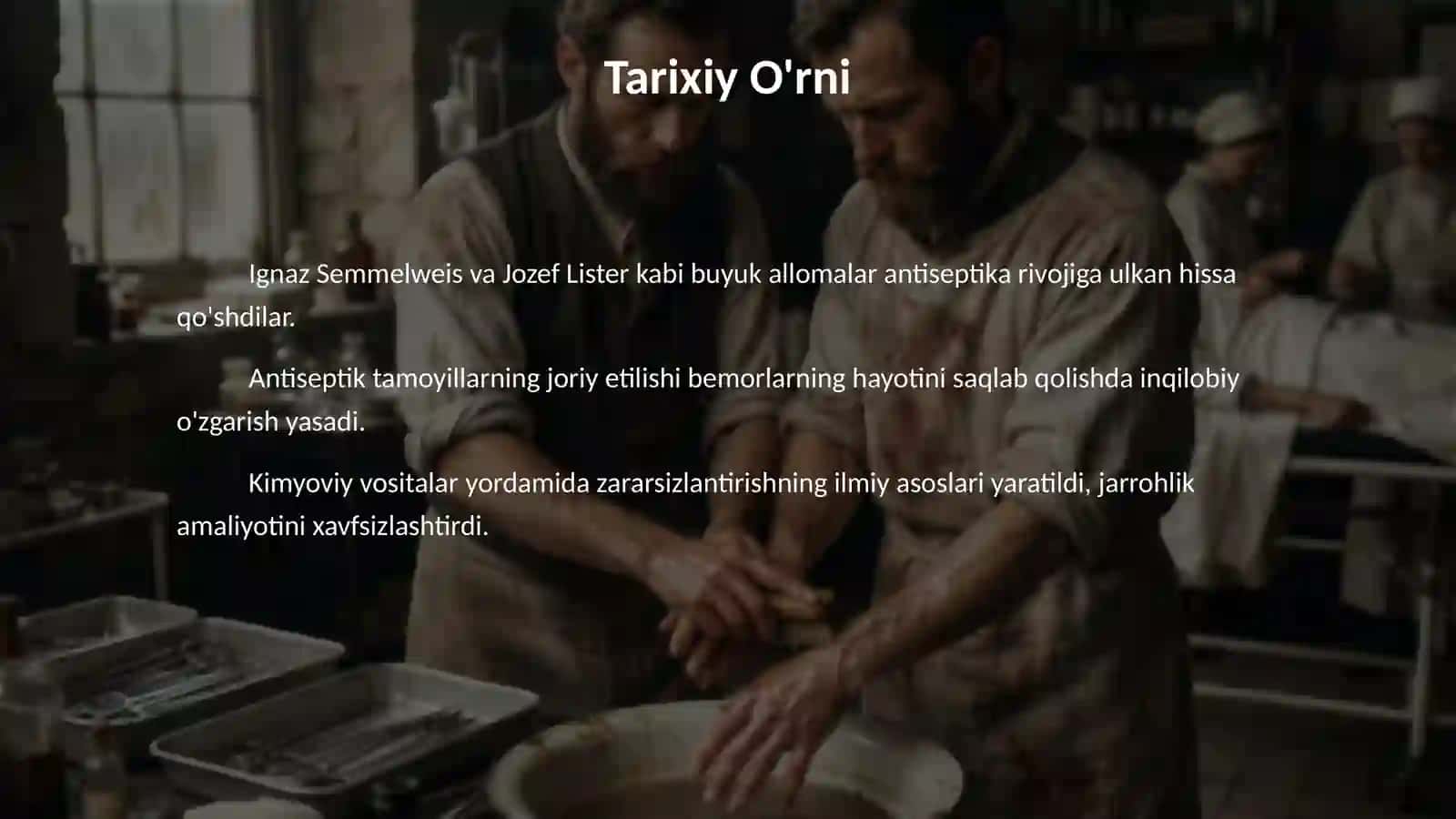 Tarixiy O'rni

Ignaz Semmelweis va Jozef Lister kabi buyuk allomalar antiseptika rivojiga ulkan hissa qo'shdilar.

Antiseptik tamoyillarning joriy etilishi bemorlarning hayotini saqlab qolishda inqilobiy o'zgarish yasadi.

Kimyoviy vositalar yordamida zararsizlantirishning ilmiy asoslari yaratildi, jarrohlik amaliyotini xavfsizlashtirdi.